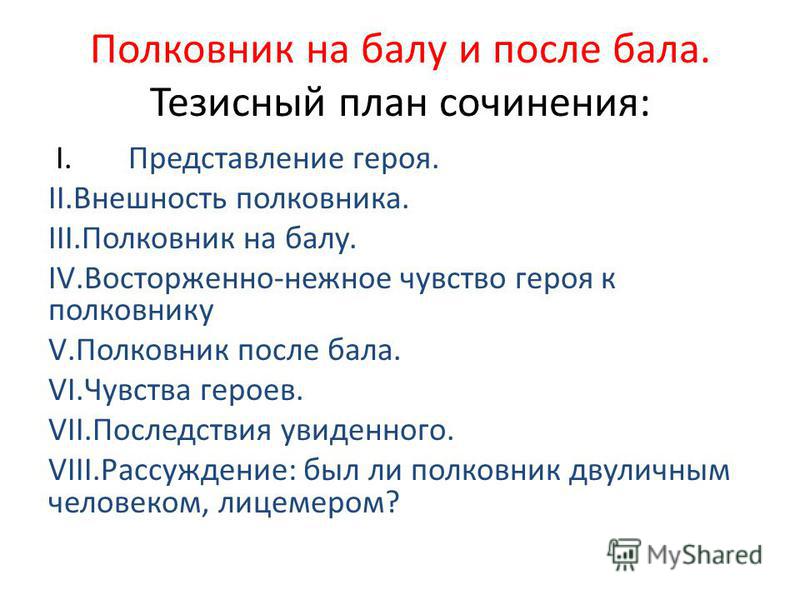 Полковник на балу и после бала. Тезисный план сочинения:

I. Представление героя.
II.Внешность полковника.
III.Полковник на балу.
IV.Восторженно-нежное чувство героя к полковнику
V.Полковник после бала.
VI.Чувства героев.
VII.Последствия увиденного.
VIII.Рассуждение: был ли полковник двуличным человеком, лицемером?

MyShared